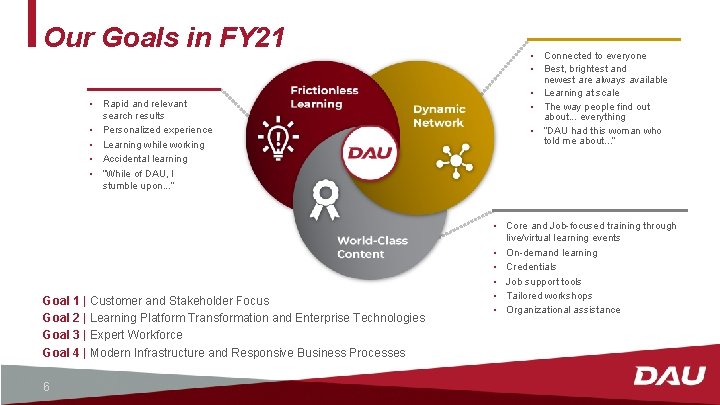 Our Goals in FY21

• Rapid and relevant search results
• Personalized experience
• Learning while working
• Accidental learning
• "While of DAU, I stumble upon..."

Frictionless Learning

Dynamic Network

DAU

World-Class Content

• Connected to everyone
• Best, brightest and newest are always available
• Learning at scale
• The way people find out about... everything
• "DAU had this woman who told me about..."

• Core and Job-focused training through live/virtual learning events
• On-demand learning
• Credentials
• Job support tools
• Tailored workshops
• Organizational assistance

Goal 1 | Customer and Stakeholder Focus
Goal 2 | Learning Platform Transformation and Enterprise Technologies
Goal 3 | Expert Workforce
Goal 4 | Modern Infrastructure and Responsive Business Processes

6

DAU